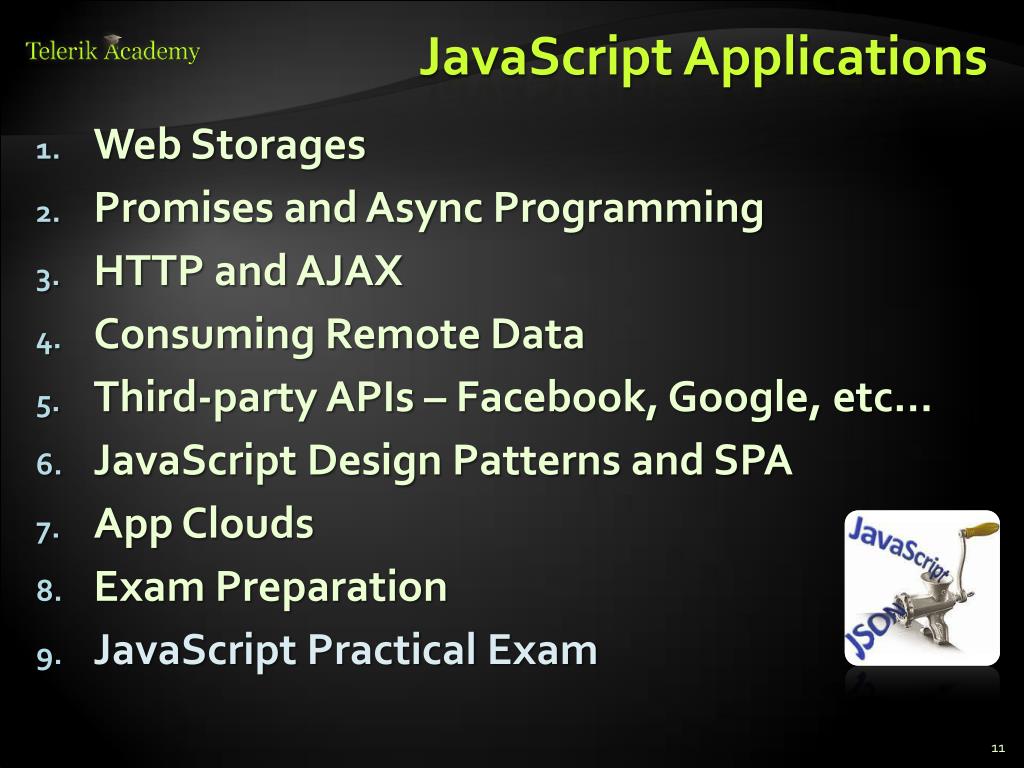 Telerik Academy

JavaScript Applications

1. Web Storages
2. Promises and Async Programming
3. HTTP and AJAX
4. Consuming Remote Data
5. Third-party APIs – Facebook, Google, etc…
6. JavaScript Design Patterns and SPA
7. App Clouds
8. Exam Preparation
9. JavaScript Practical Exam

JavaScript

JSON

11